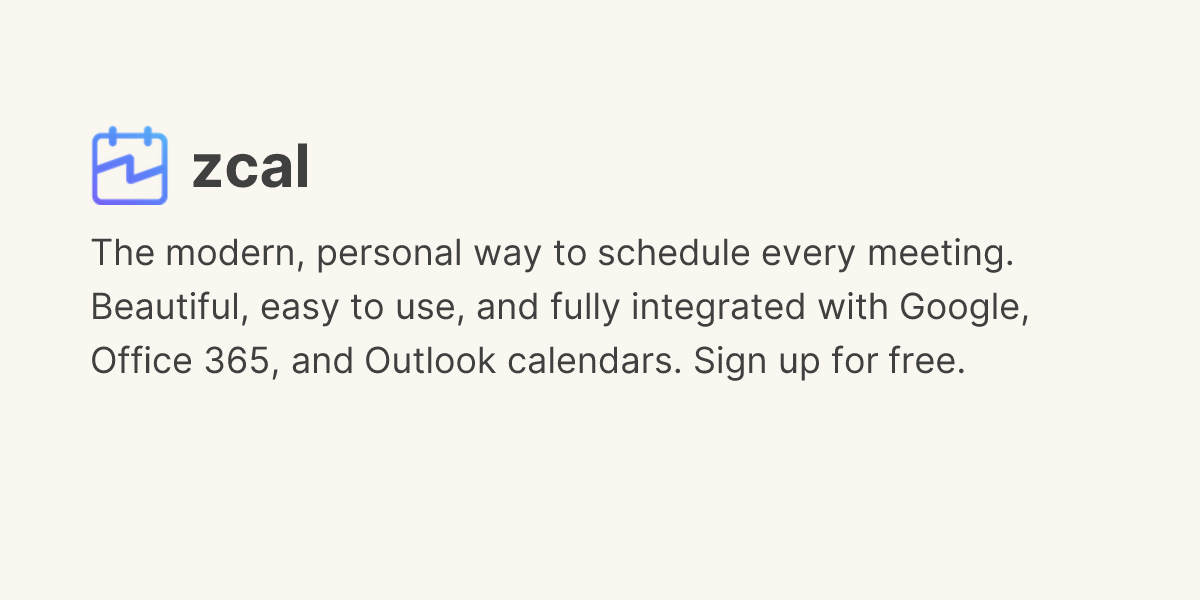 zcal

The modern, personal way to schedule every meeting. Beautiful, easy to use, and fully integrated with Google, Office 365, and Outlook calendars. Sign up for free.